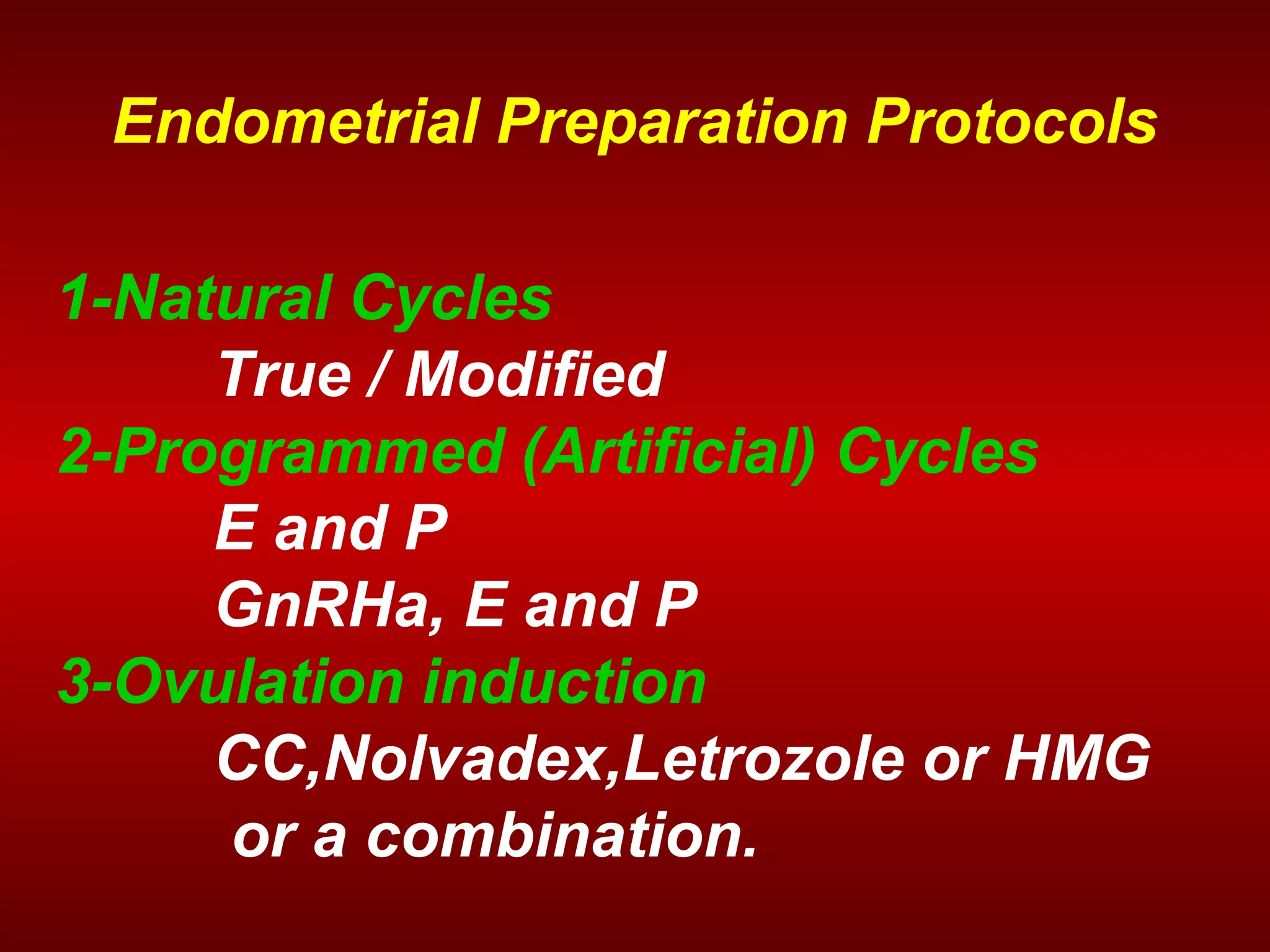 Endometrial Preparation Protocols

1-Natural Cycles
True / Modified
2-Programmed (Artificial) Cycles
E and P
GnRHa, E and P
3-Ovulation induction
CC,Nolvadex,Letrozole or HMG
or a combination.